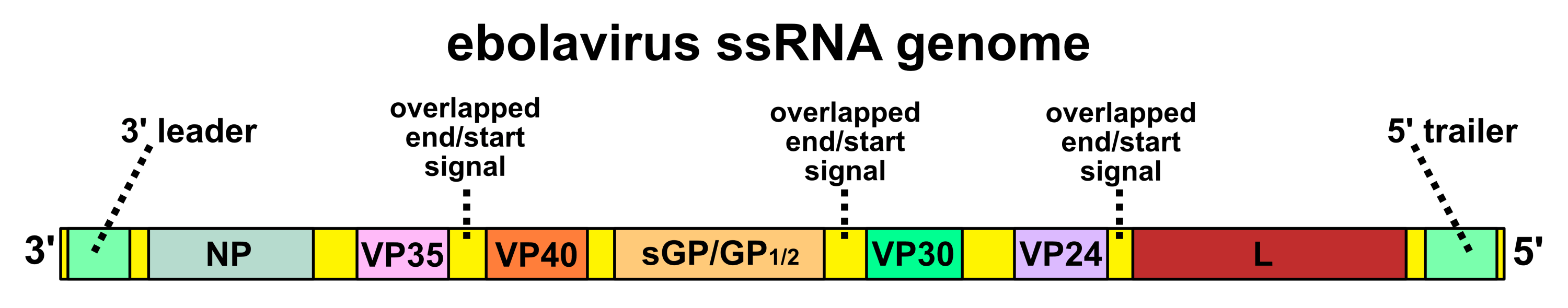 ebolavirus ssRNA genome

3' leader

overlapped end/start signal

overlapped end/start signal

overlapped end/start signal

5' trailer

3'

NP

VP35

VP40

sGP/GP$_{1/2}$

VP30

VP24

L

5'